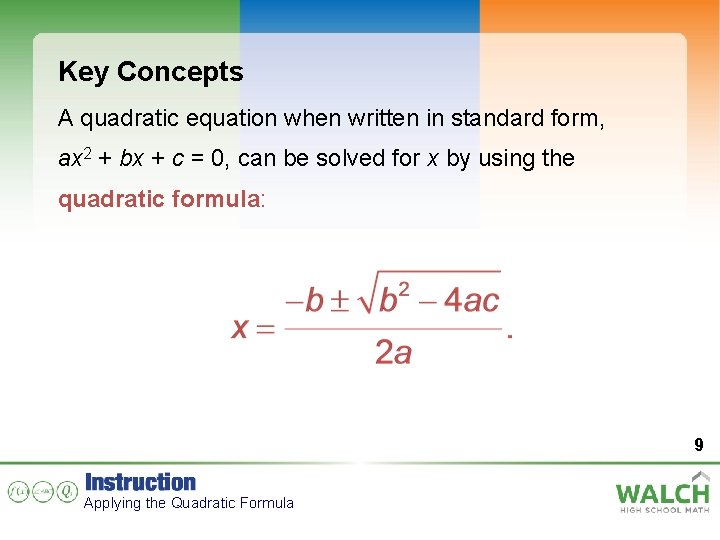 Key Concepts

A quadratic equation when written in standard form, $ax^2 + bx + c = 0$, can be solved for $x$ by using the quadratic formula:

$x = \frac{-b \pm \sqrt{b^2 - 4ac}}{2a}$.

9

Instruction
Applying the Quadratic Formula

WALCH
HIGH SCHOOL MATH